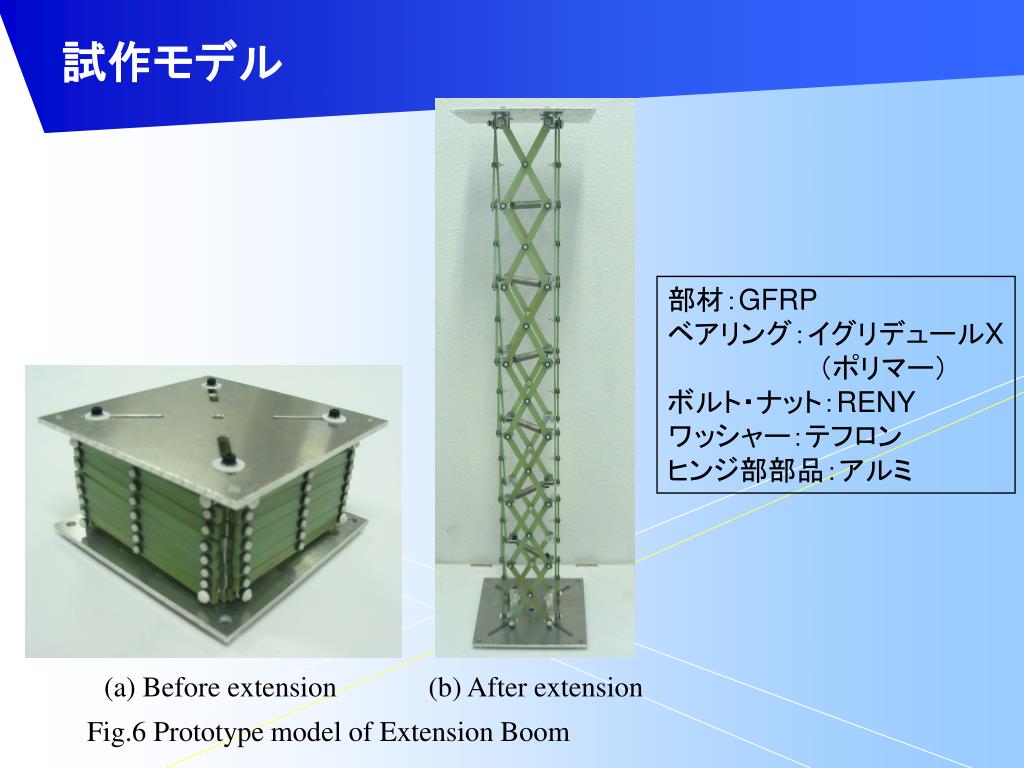 試作モデル

部材：GFRP
ベアリング：イグリデュールX
（ポリマー）
ボルト・ナット：RENY
ワッシャー：テフロン
ヒンジ部部品：アルミ

(a) Before extension

(b) After extension

Fig.6 Prototype model of Extension Boom